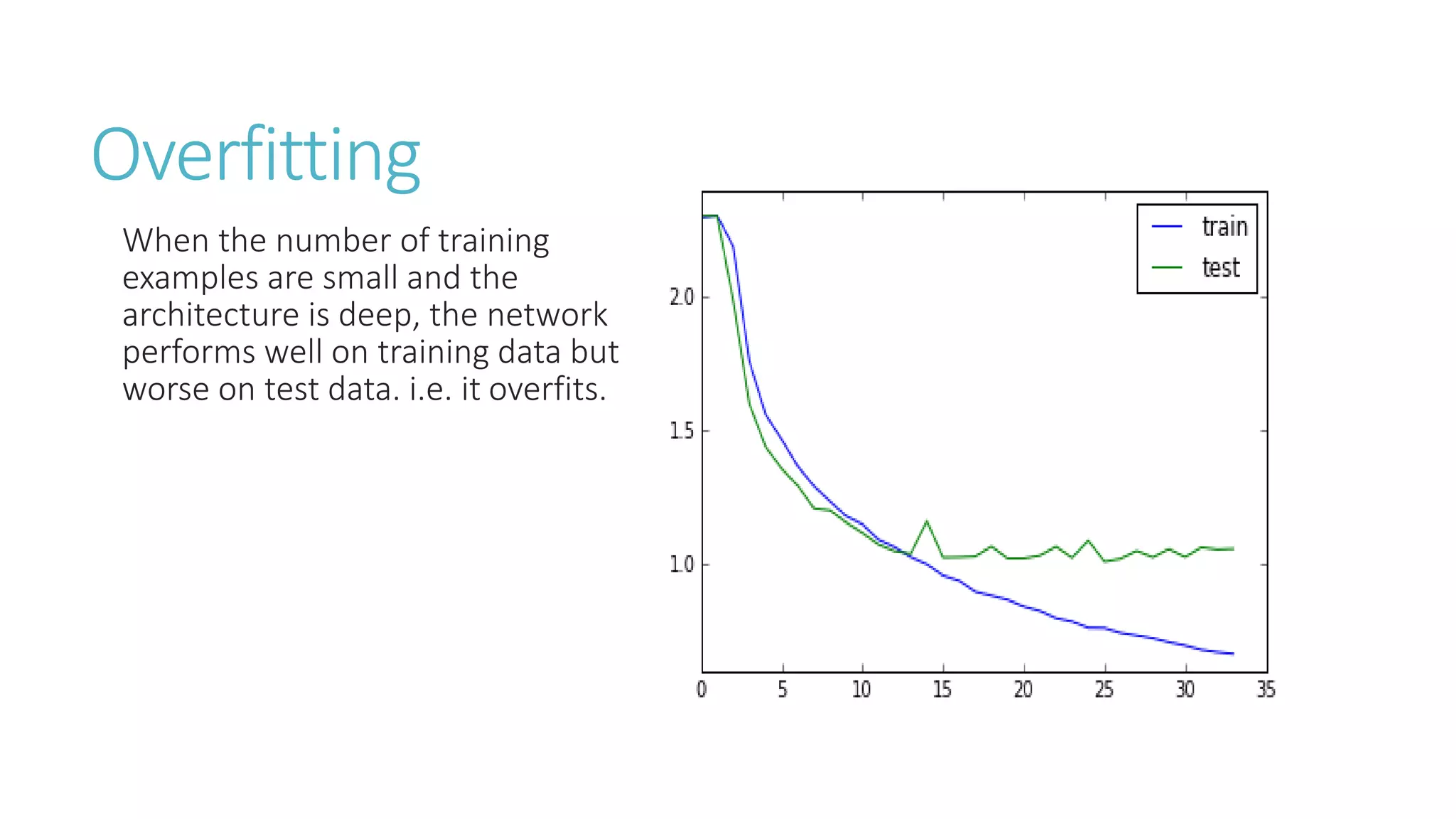 Overfitting

When the number of training examples are small and the architecture is deep, the network performs well on training data but worse on test data. i.e. it overfits.

train
test

2.0
1.5
1.0

0
5
10
15
20
25
30
35